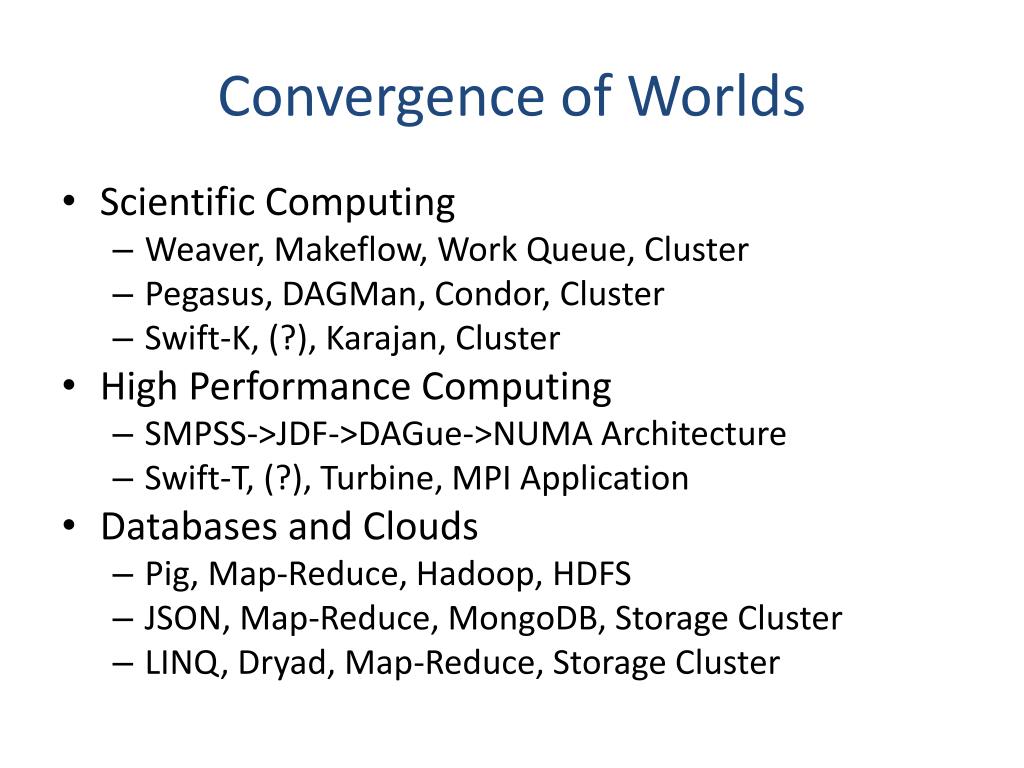 Convergence of Worlds

• Scientific Computing
– Weaver, Makeflow, Work Queue, Cluster
– Pegasus, DAGMan, Condor, Cluster
– Swift-K, (?), Karajan, Cluster
• High Performance Computing
– SMPSS->JDF->DAGue->NUMA Architecture
– Swift-T, (?), Turbine, MPI Application
• Databases and Clouds
– Pig, Map-Reduce, Hadoop, HDFS
– JSON, Map-Reduce, MongoDB, Storage Cluster
– LINQ, Dryad, Map-Reduce, Storage Cluster